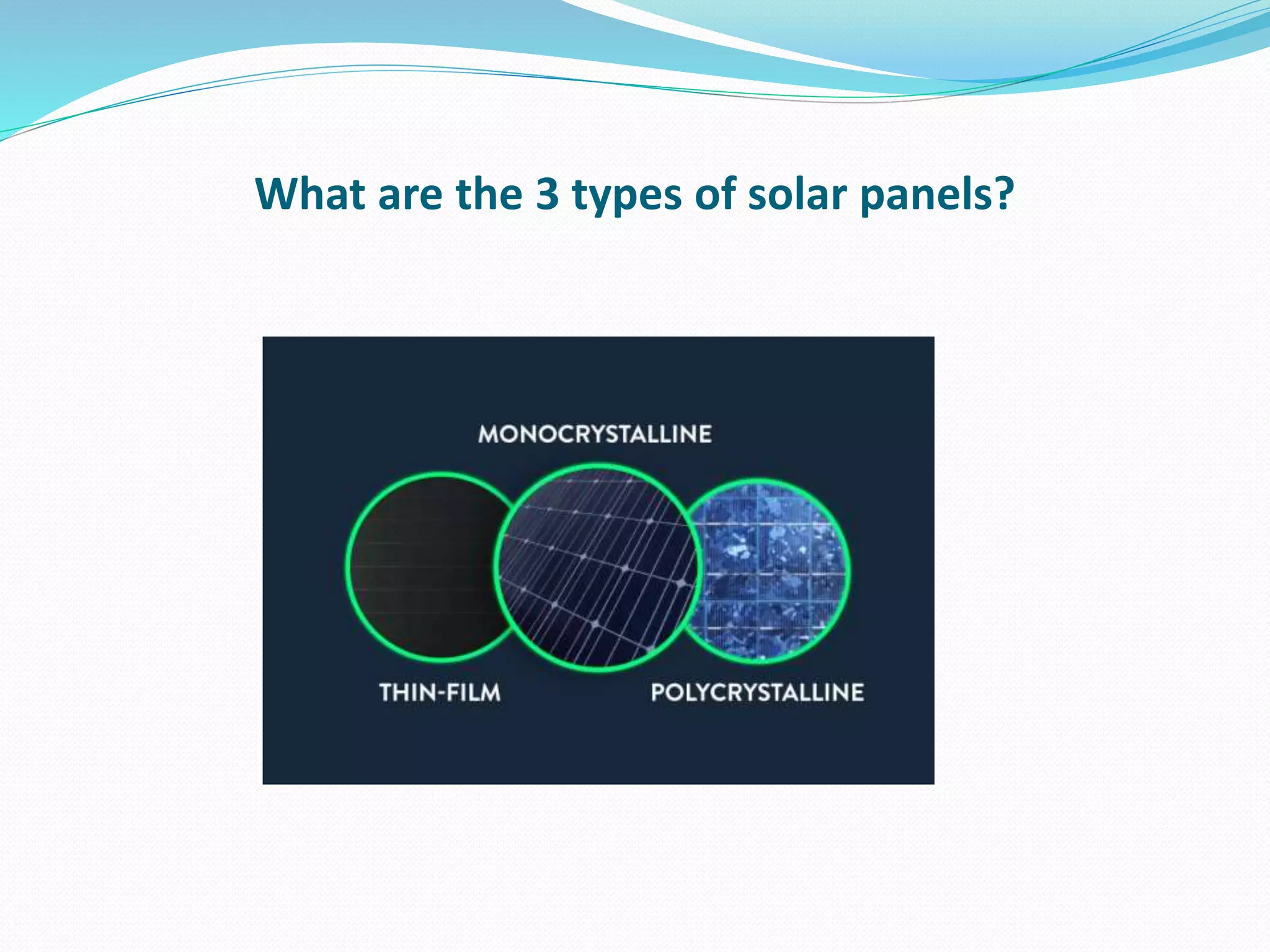 What are the 3 types of solar panels?

MONOCRYSTALLINE

THIN-FILM

POLYCRYSTALLINE